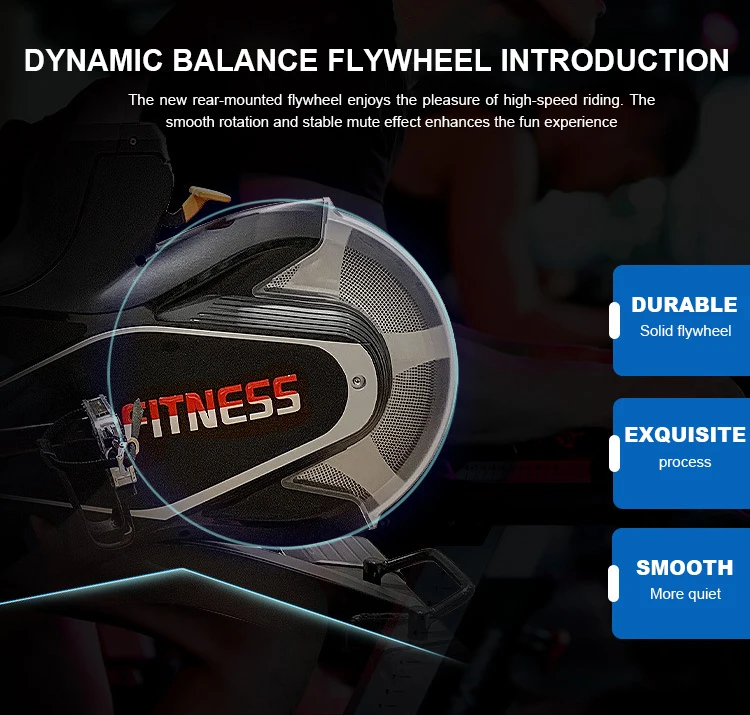 DYNAMIC BALANCE FLYWHEEL INTRODUCTION

The new rear-mounted flywheel enjoys the pleasure of high-speed riding. The smooth rotation and stable mute effect enhances the fun experience

FITNESS

DURABLE
Solid flywheel

EXQUISITE
process

SMOOTH
More quiet